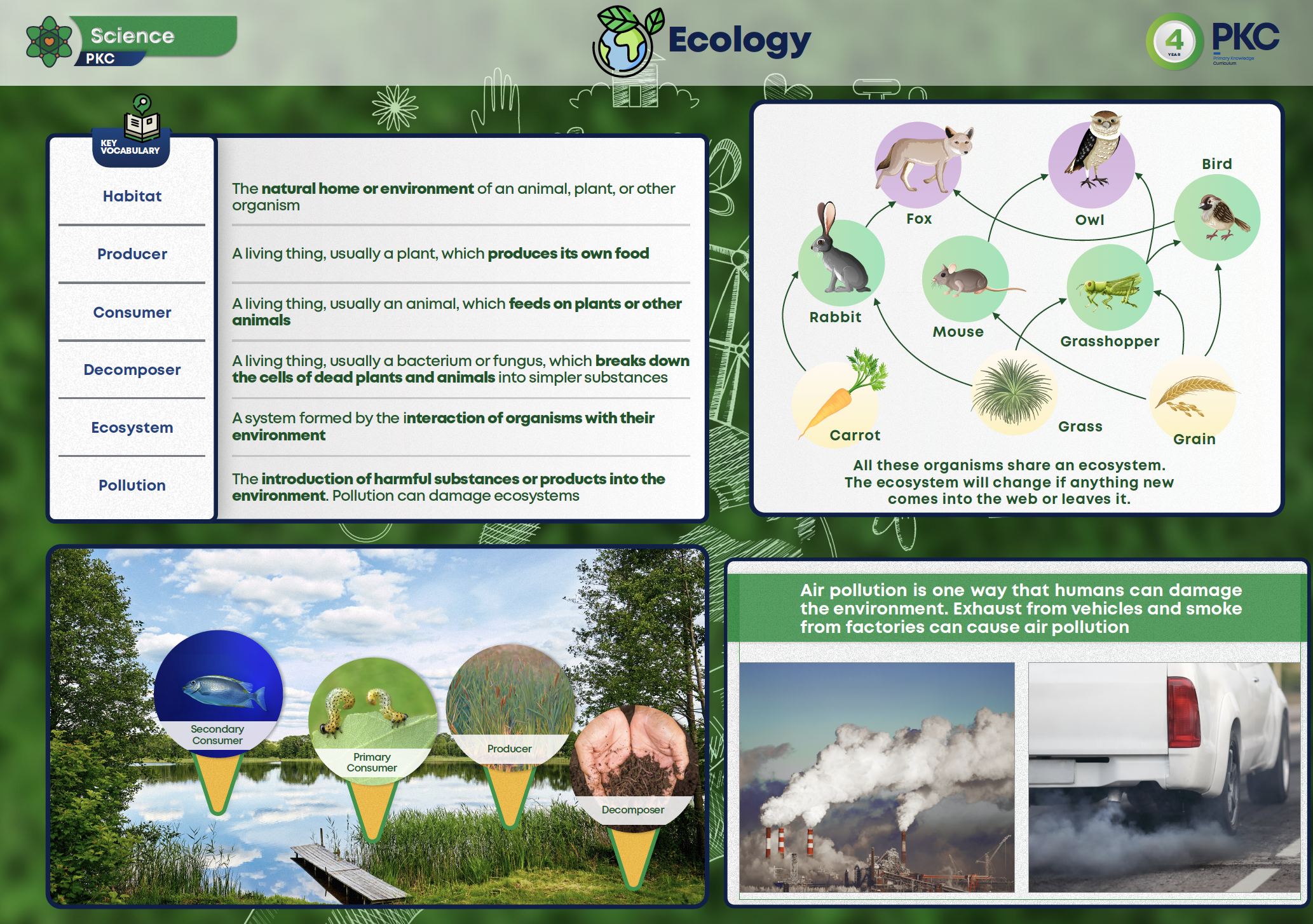 Science PKC

Ecology

4 YEAR PKC Primary Knowledge Curriculum

KEY VOCABULARY

| Habitat | The natural home or environment of an animal, plant, or other organism |
|---|---|
| Producer | A living thing, usually a plant, which produces its own food |
| Consumer | A living thing, usually an animal, which feeds on plants or other animals |
| Decomposer | A living thing, usually a bacterium or fungus, which breaks down the cells of dead plants and animals into simpler substances |
| Ecosystem | A system formed by the interaction of organisms with their environment |
| Pollution | The introduction of harmful substances or products into the environment. Pollution can damage ecosystems |

Fox
Owl
Bird
Rabbit
Mouse
Grasshopper
Carrot
Grass
Grain

All these organisms share an ecosystem. The ecosystem will change if anything new comes into the web or leaves it.

Secondary Consumer
Primary Consumer
Producer
Decomposer

Air pollution is one way that humans can damage the environment. Exhaust from vehicles and smoke from factories can cause air pollution